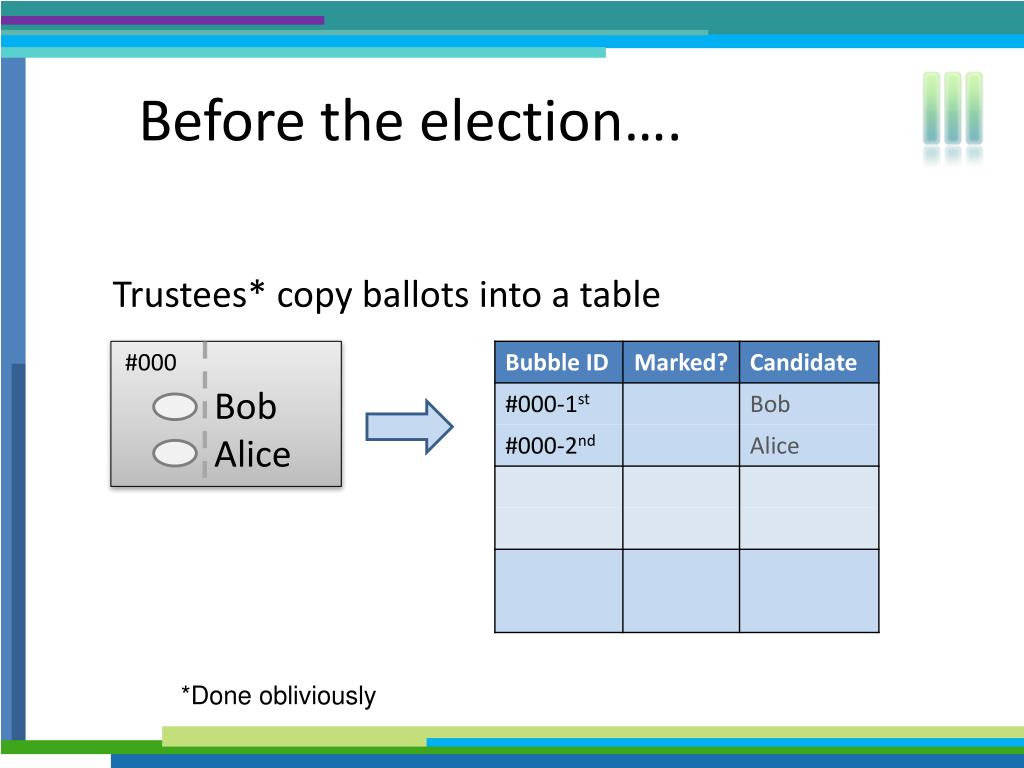 Before the election….

Trustees* copy ballots into a table

#000
Bob
Alice

| Bubble ID | Marked? | Candidate |
|---|---|---|
| #000-1$^{st}$ | | Bob |
| #000-2$^{nd}$ | | Alice |
| | | |
| | | |
| | | |
| | | |

*Done obliviously